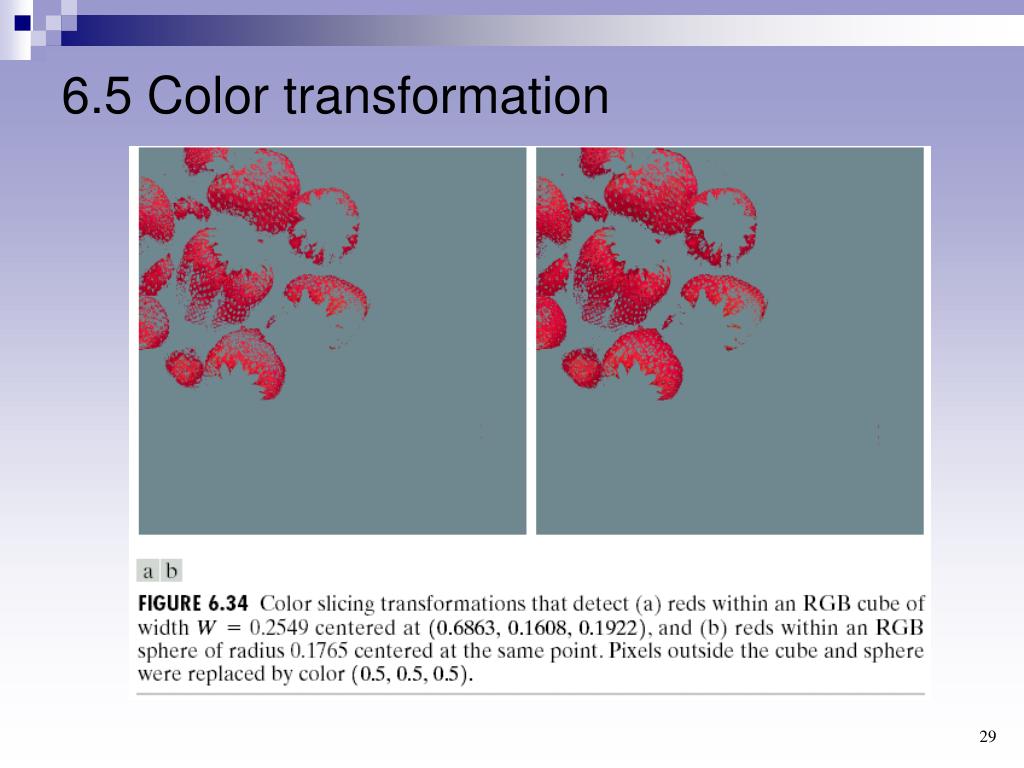 6.5 Color transformation

a b

FIGURE 6.34 Color slicing transformations that detect (a) reds within an RGB cube of width $W = 0.2549$ centered at $(0.6863, 0.1608, 0.1922)$, and (b) reds within an RGB sphere of radius 0.1765 centered at the same point. Pixels outside the cube and sphere were replaced by color $(0.5, 0.5, 0.5)$.

29